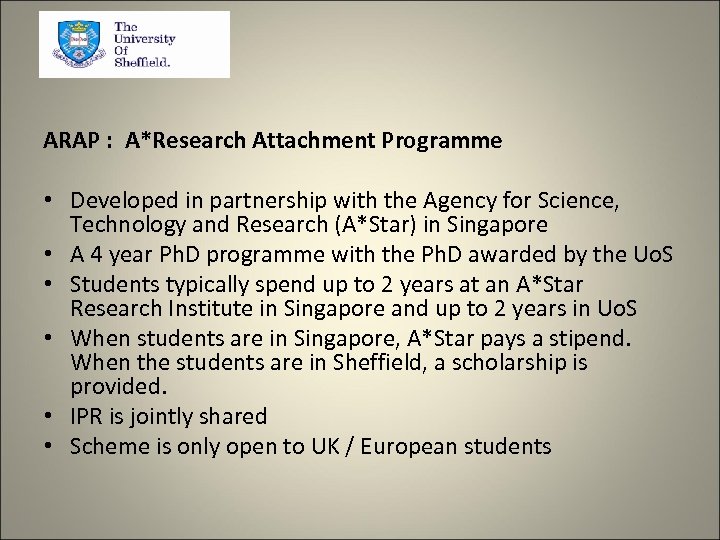 The University Of Sheffield.

ARAP : A*Research Attachment Programme

• Developed in partnership with the Agency for Science, Technology and Research (A*Star) in Singapore
• A 4 year PhD programme with the PhD awarded by the UoS
• Students typically spend up to 2 years at an A*Star Research Institute in Singapore and up to 2 years in UoS
• When students are in Singapore, A*Star pays a stipend. When the students are in Sheffield, a scholarship is provided.
• IPR is jointly shared
• Scheme is only open to UK / European students